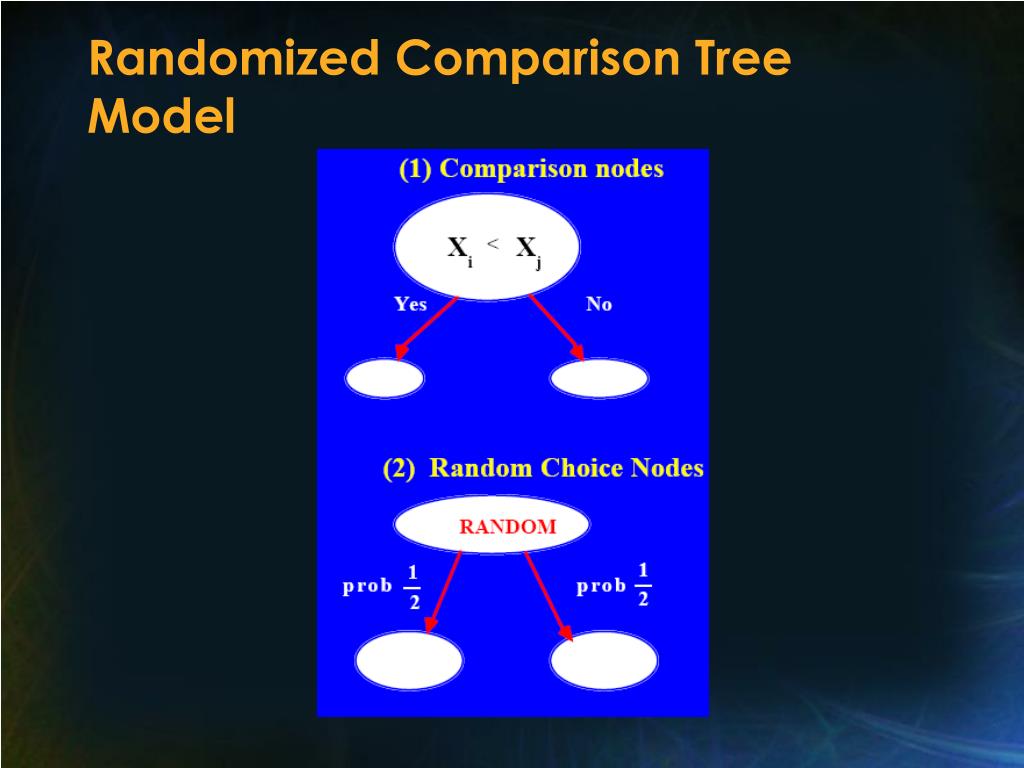 Randomized Comparison Tree Model

(1) Comparison nodes

$X_i < X_j$

Yes

No

(2) Random Choice Nodes

RANDOM

prob $\frac{1}{2}$

prob $\frac{1}{2}$